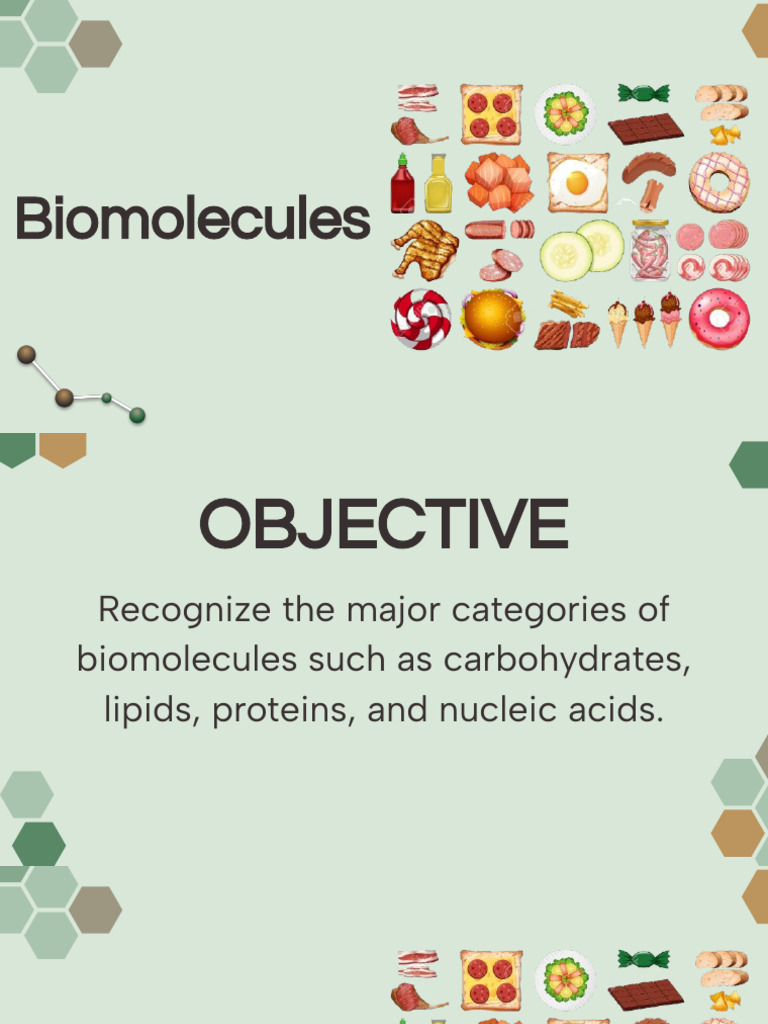 Biomolecules

OBJECTIVE

Recognize the major categories of biomolecules such as carbohydrates, lipids, proteins, and nucleic acids.